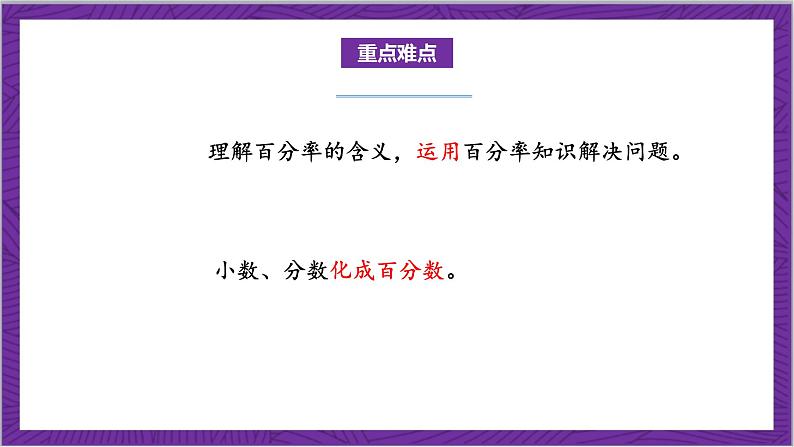 重点难点

理解百分率的含义，运用百分率知识解决问题。

小数、分数化成百分数。